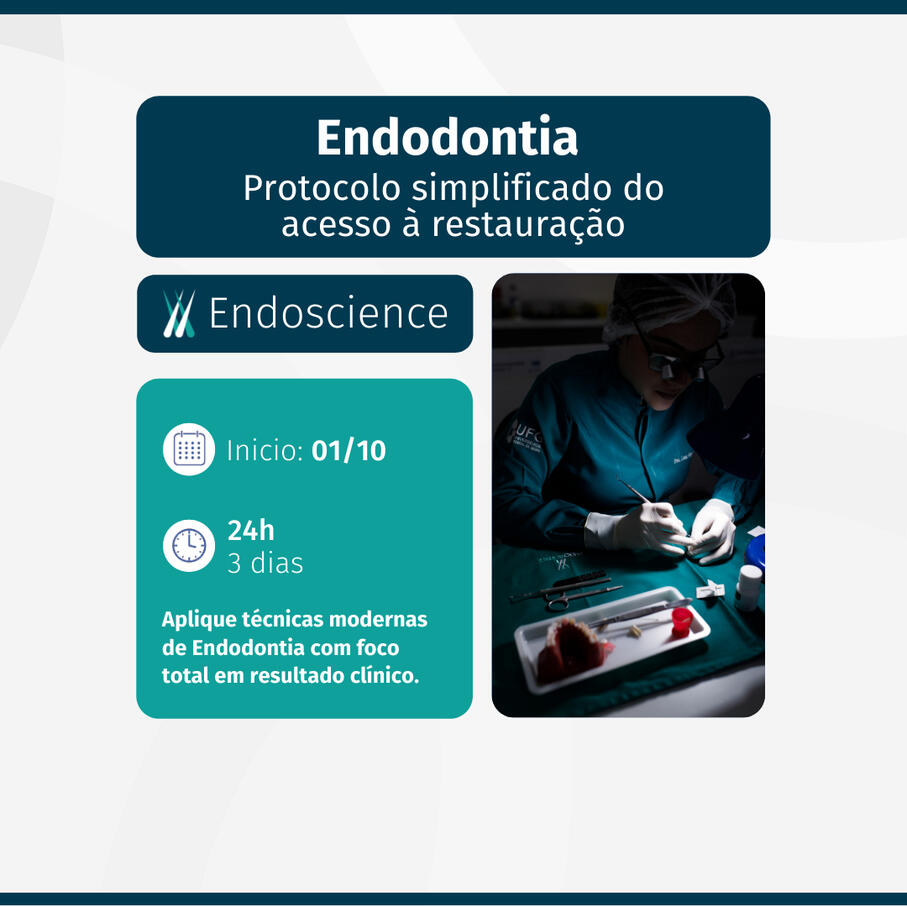 Endodontia
Protocolo simplificado do acesso à restauração

Endoscience

Inicio: 01/10

24h
3 dias

Aplique técnicas modernas de Endodontia com foco total em resultado clínico.

UFC